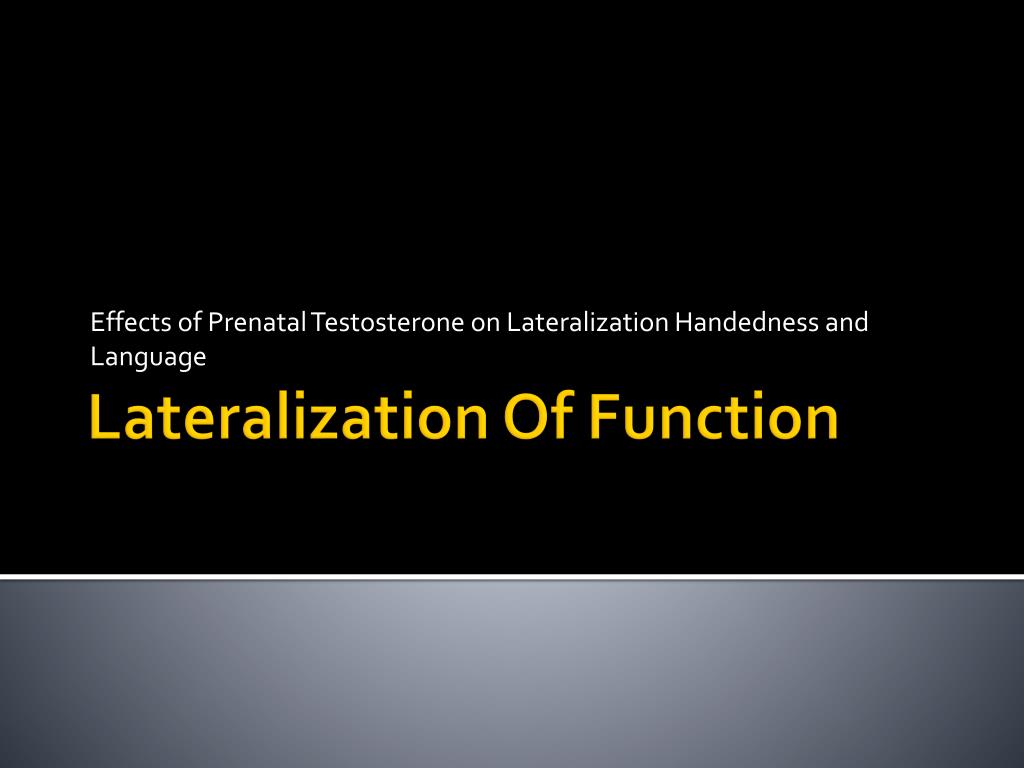 Effects of Prenatal Testosterone on Lateralization Handedness and Language

Lateralization Of Function